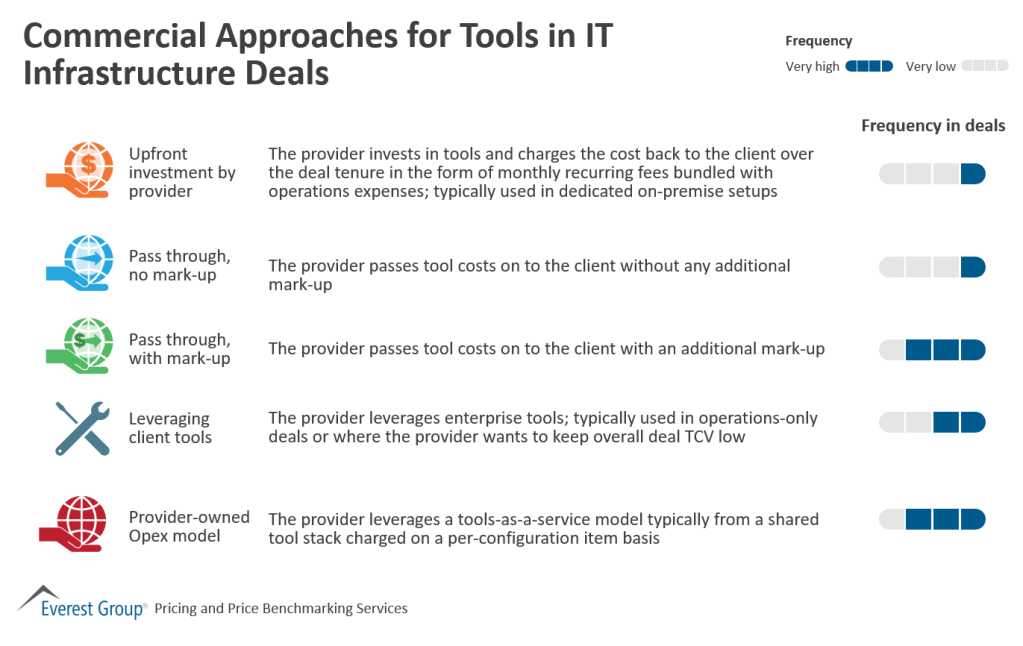 Commercial Approaches for Tools in IT Infrastructure Deals

Frequency
Very high Very low

Frequency in deals

Upfront investment by provider
The provider invests in tools and charges the cost back to the client over the deal tenure in the form of monthly recurring fees bundled with operations expenses; typically used in dedicated on-premise setups

Pass through, no mark-up
The provider passes tool costs on to the client without any additional mark-up

Pass through, with mark-up
The provider passes tool costs on to the client with an additional mark-up

Leveraging client tools
The provider leverages enterprise tools; typically used in operations-only deals or where the provider wants to keep overall deal TCV low

Provider-owned Opex model
The provider leverages a tools-as-a-service model typically from a shared tool stack charged on a per-configuration item basis

Everest Group® Pricing and Price Benchmarking Services